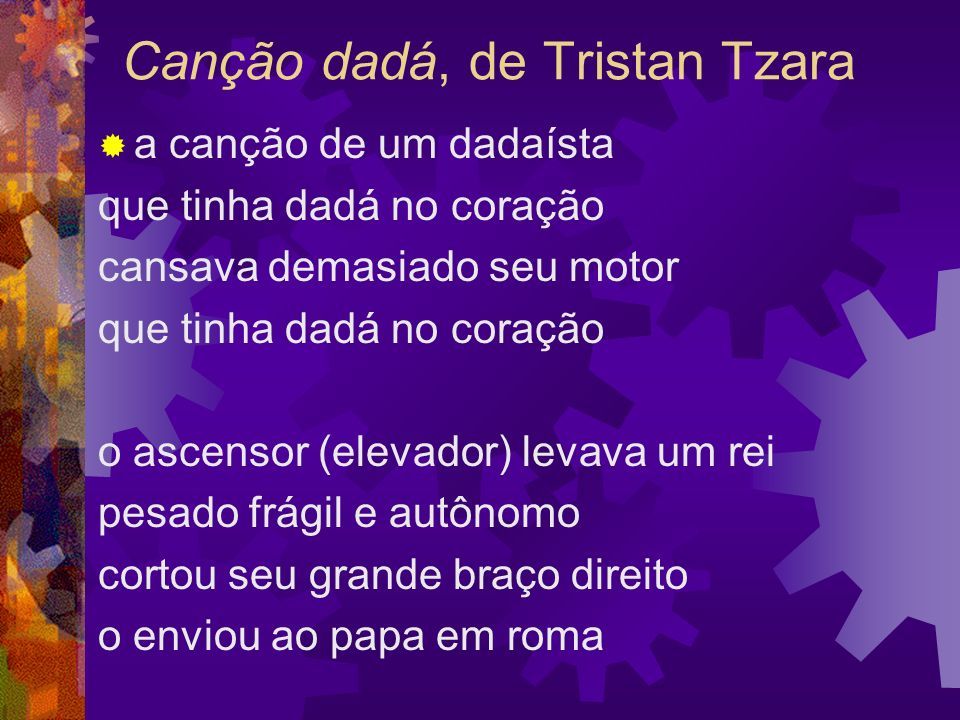 Canção dadá, de Tristan Tzara

a canção de um dadaísta
que tinha dadá no coração
cansava demasiado seu motor
que tinha dadá no coração

o ascensor (elevador) levava um rei
pesado frágil e autônomo
cortou seu grande braço direito
o enviou ao papa em roma